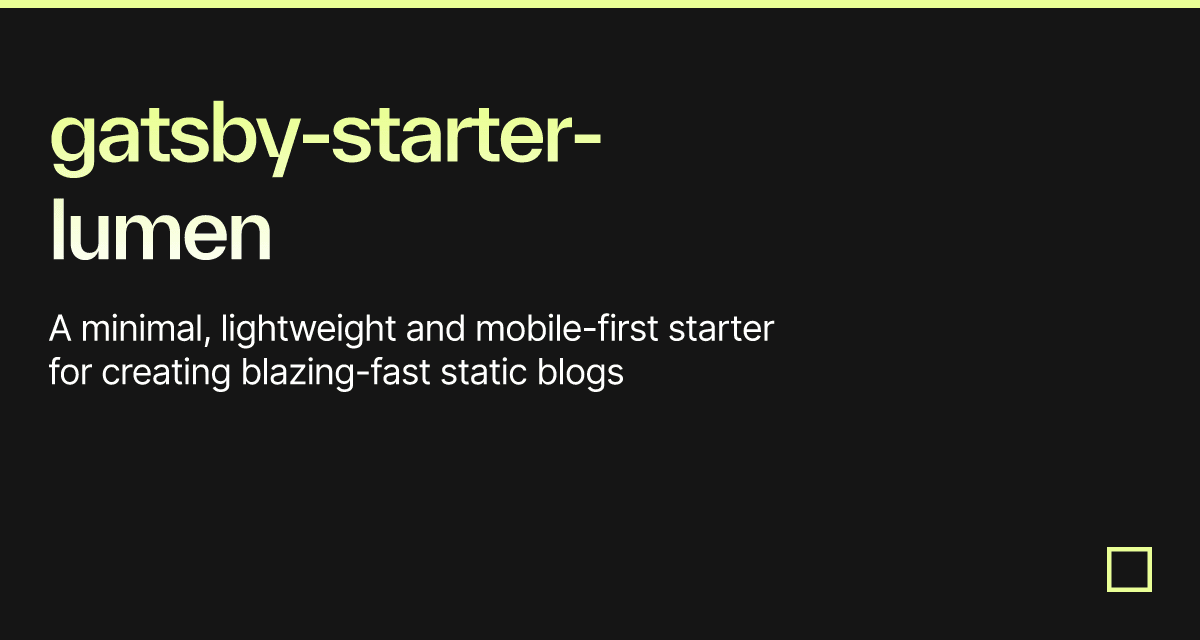 gatsby-starter-lumen

A minimal, lightweight and mobile-first starter for creating blazing-fast static blogs